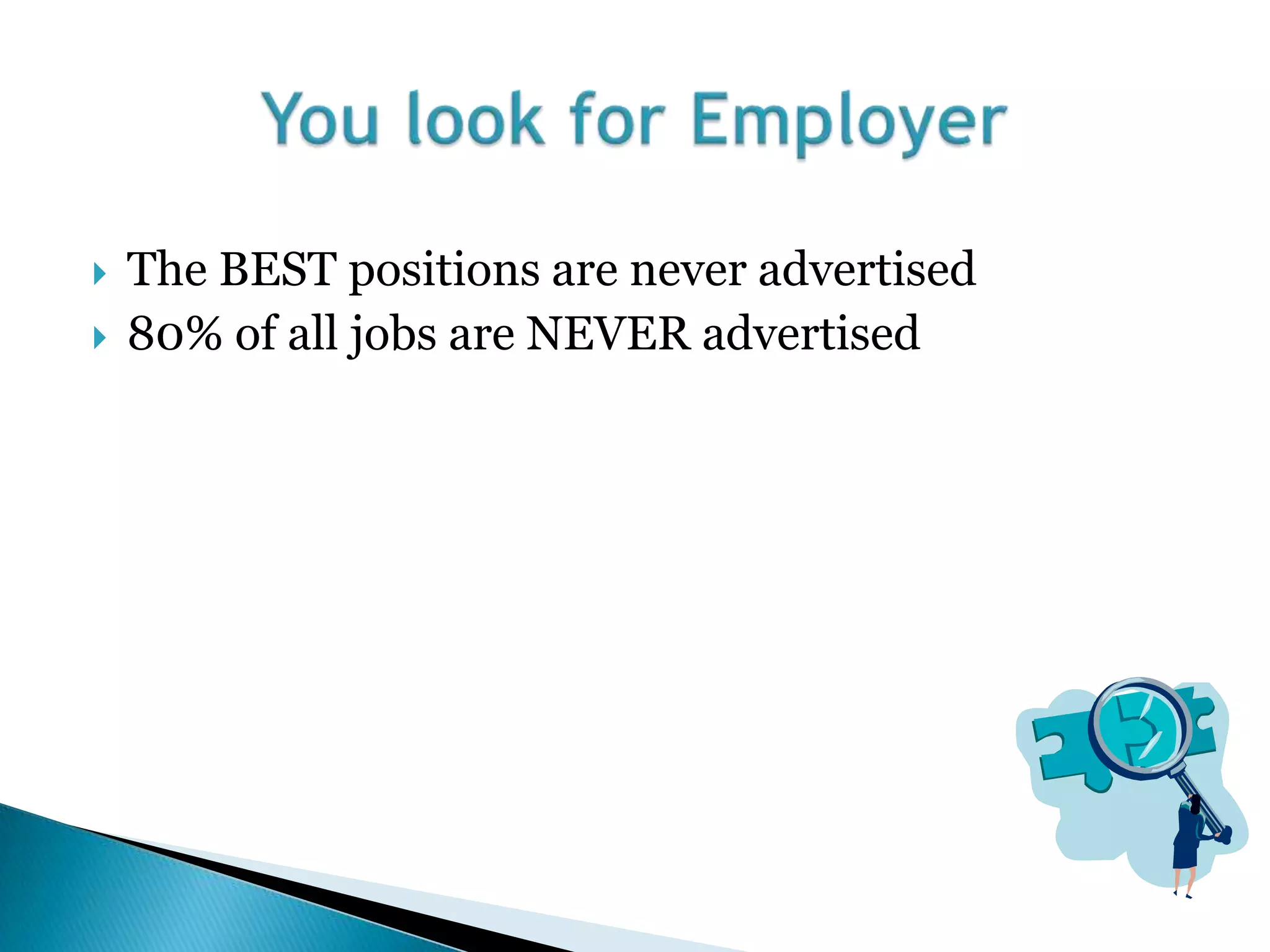 You look for Employer

The BEST positions are never advertised
80% of all jobs are NEVER advertised